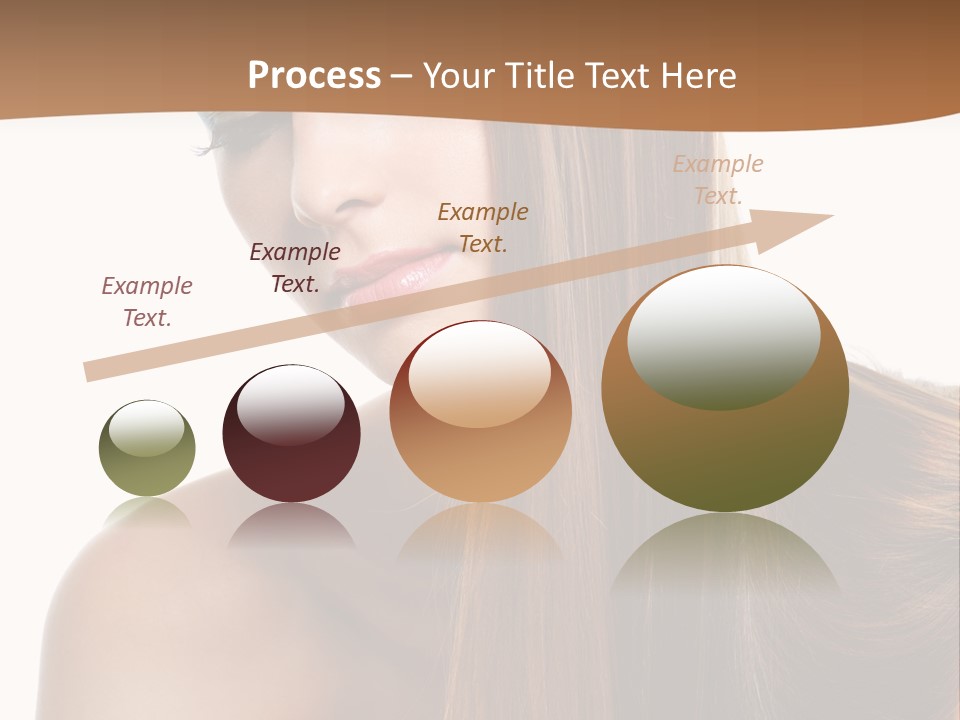 Process – Your Title Text Here

Example Text.

Example Text.

Example Text.

Example Text.